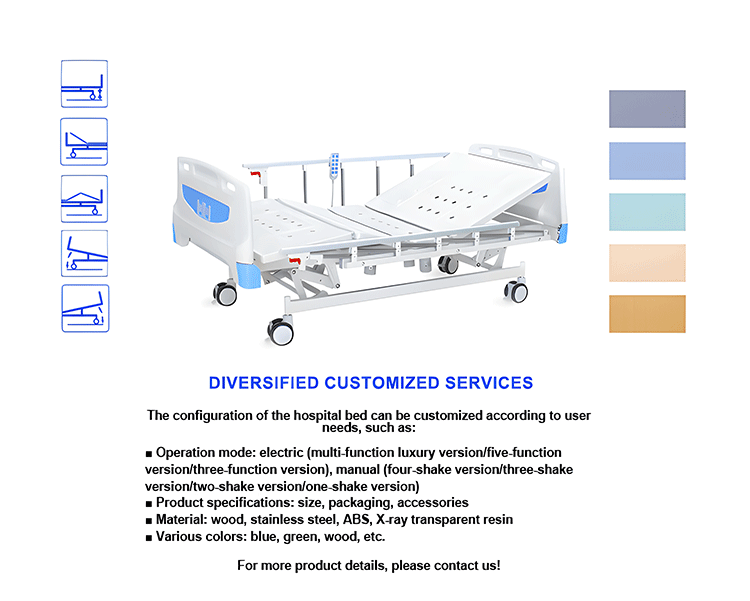 DIVERSIFIED CUSTOMIZED SERVICES

The configuration of the hospital bed can be customized according to user needs, such as:

■ Operation mode: electric (multi-function luxury version/five-function version/three-function version), manual (four-shake version/three-shake version/two-shake version/one-shake version)
■ Product specifications: size, packaging, accessories
■ Material: wood, stainless steel, ABS, X-ray transparent resin
■ Various colors: blue, green, wood, etc.

For more product details, please contact us!